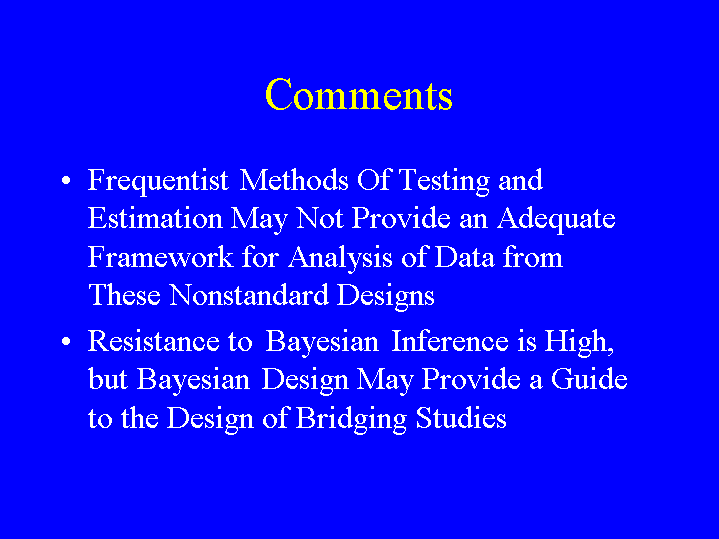 Comments

• Frequentist Methods Of Testing and Estimation May Not Provide an Adequate Framework for Analysis of Data from These Nonstandard Designs

• Resistance to Bayesian Inference is High, but Bayesian Design May Provide a Guide to the Design of Bridging Studies